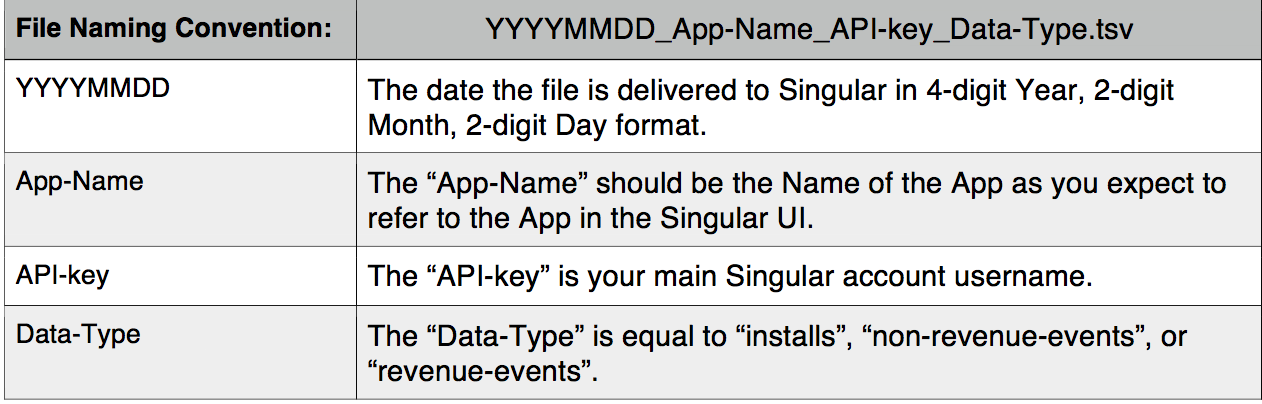 | File Naming Convention: | YYYYMMDD_App-Name_API-key_Data-Type.tsv |
|---|---|
| YYYYMMDD | The date the file is delivered to Singular in 4-digit Year, 2-digit Month, 2-digit Day format. |
| App-Name | The “App-Name” should be the Name of the App as you expect to refer to the App in the Singular UI. |
| API-key | The “API-key” is your main Singular account username. |
| Data-Type | The “Data-Type” is equal to “installs”, “non-revenue-events”, or “revenue-events”. |